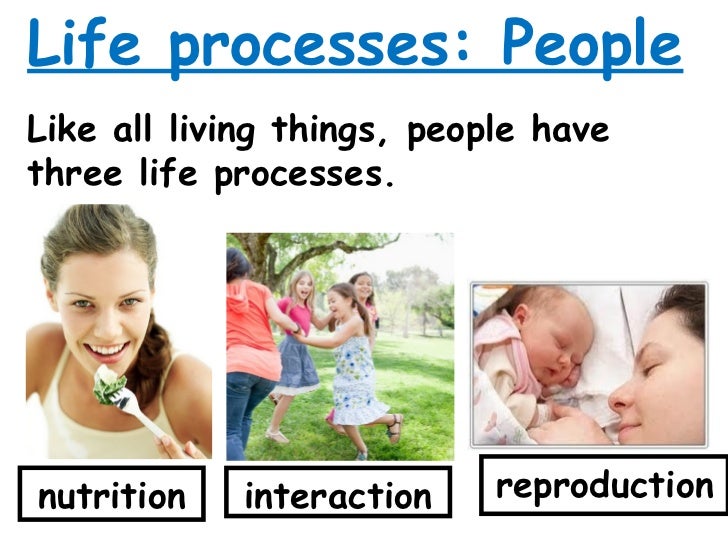 Life processes: People

Like all living things, people have three life processes.

nutrition

interaction

reproduction